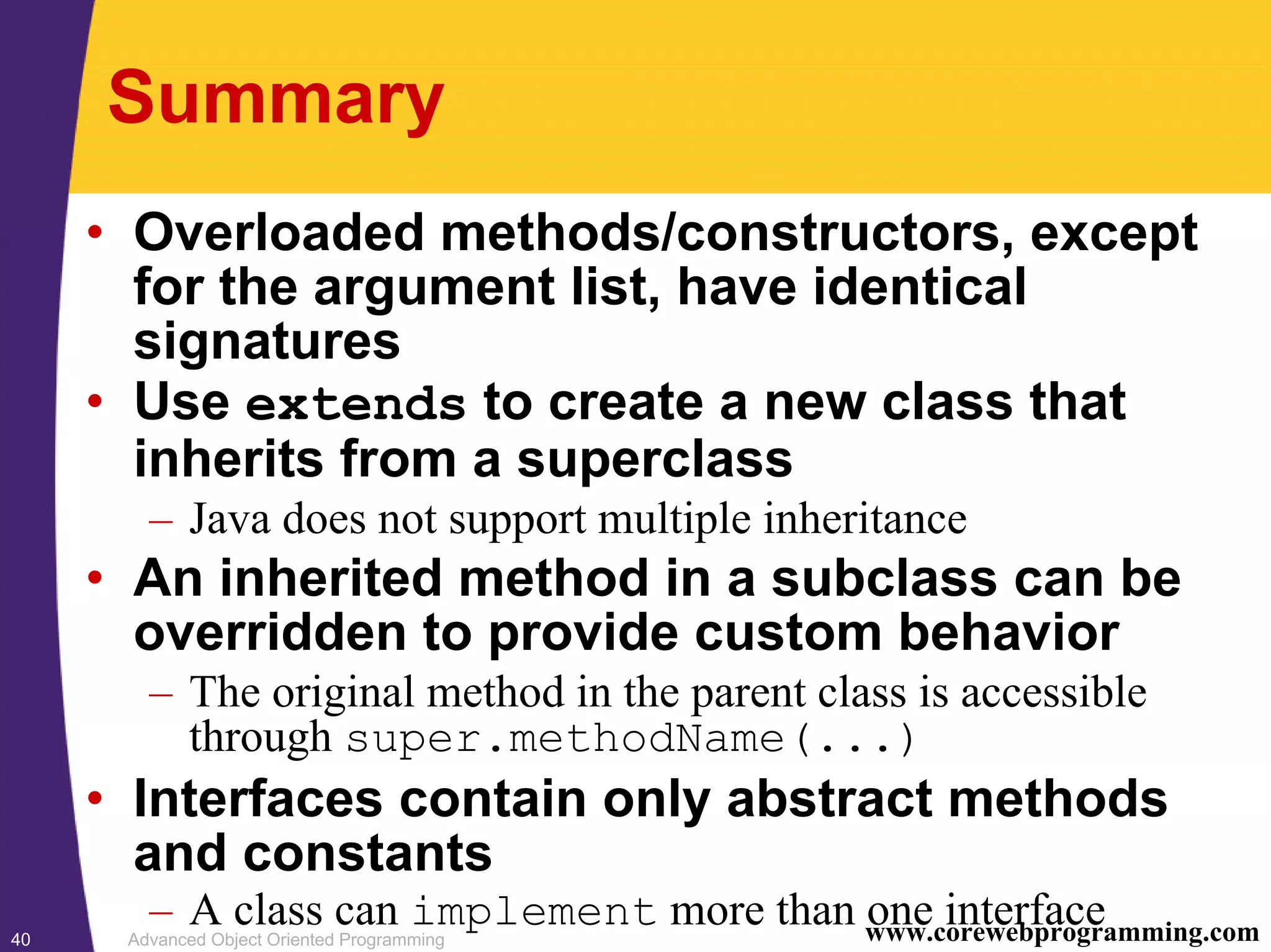 Summary

• Overloaded methods/constructors, except for the argument list, have identical signatures

• Use extends to create a new class that inherits from a superclass

– Java does not support multiple inheritance

• An inherited method in a subclass can be overridden to provide custom behavior

– The original method in the parent class is accessible through super.methodName(...)

• Interfaces contain only abstract methods and constants

– A class can implement more than one interface

40 Advanced Object Oriented Programming www.corewebprogramming.com